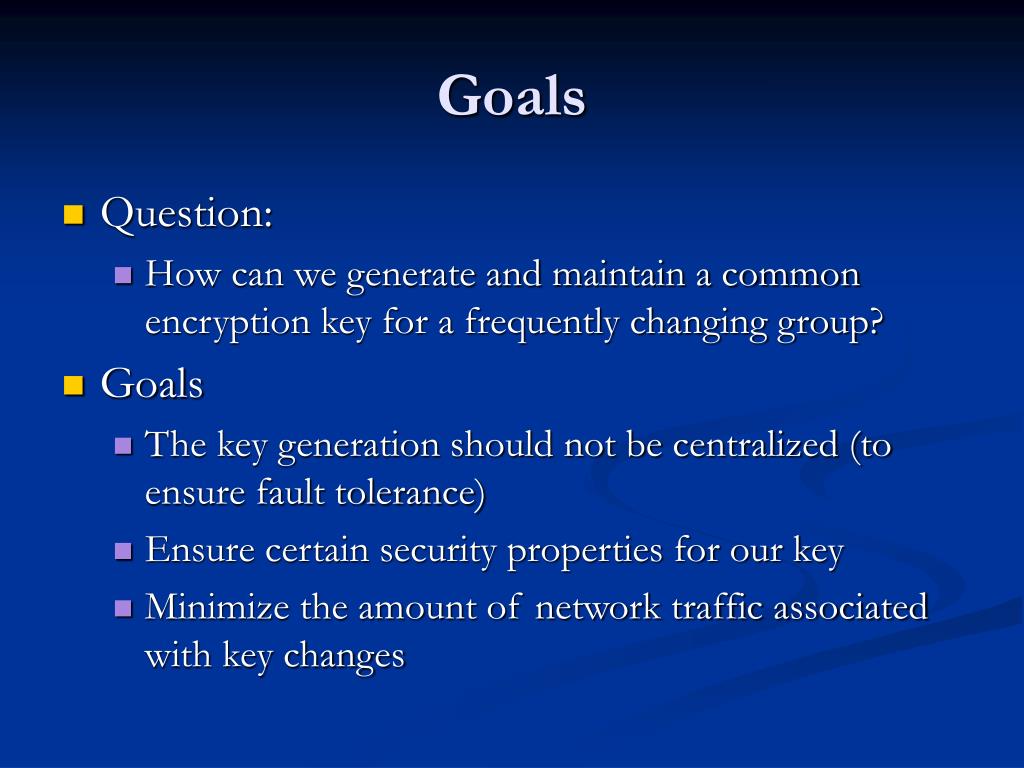 Goals

Question:

How can we generate and maintain a common encryption key for a frequently changing group?

Goals

The key generation should not be centralized (to ensure fault tolerance)

Ensure certain security properties for our key

Minimize the amount of network traffic associated with key changes